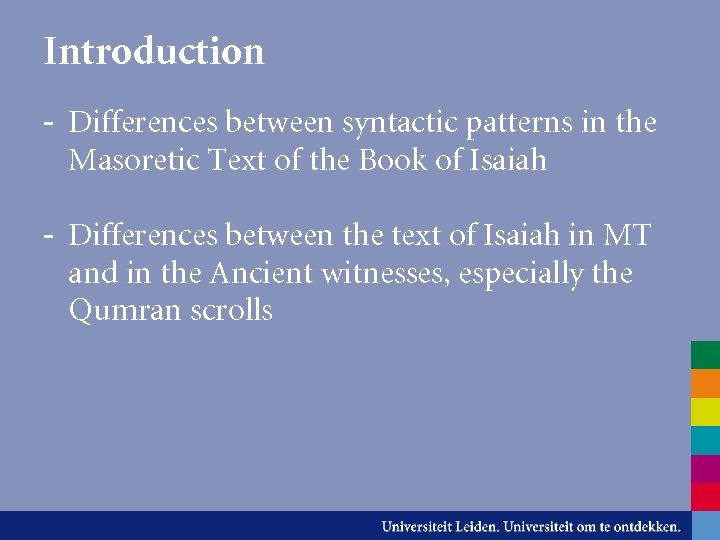 Introduction

- Differences between syntactic patterns in the Masoretic Text of the Book of Isaiah

- Differences between the text of Isaiah in MT and in the Ancient witnesses, especially the Qumran scrolls

Universiteit Leiden. Universiteit om te ontdekken.